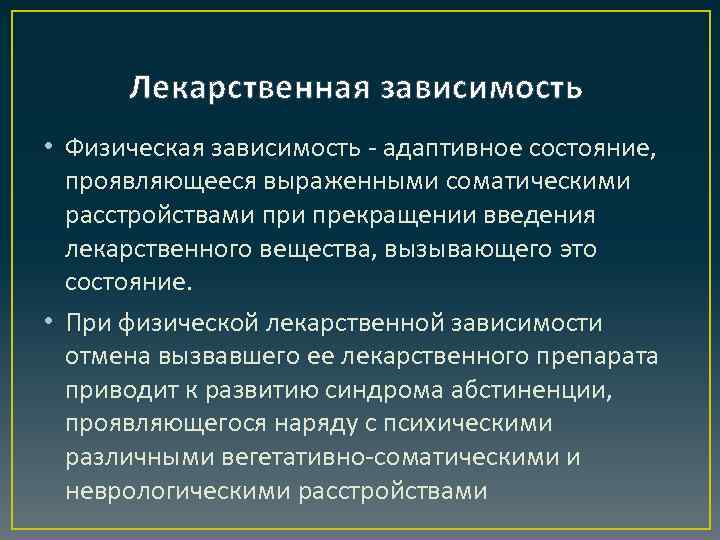 Лекарственная зависимость

• Физическая зависимость - адаптивное состояние, проявляющееся выраженными соматическими расстройствами при прекращении введения лекарственного вещества, вызывающего это состояние.

• При физической лекарственной зависимости отмена вызвавшего ее лекарственного препарата приводит к развитию синдрома абстиненции, проявляющегося наряду с психическими различными вегетативно-соматическими и неврологическими расстройствами